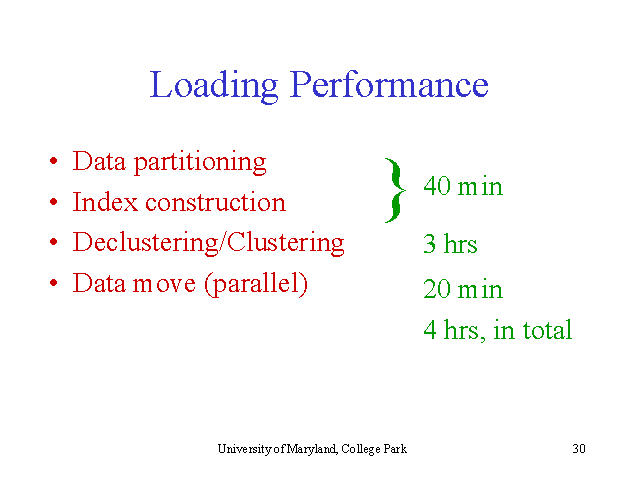 Loading Performance

• Data partitioning
• Index construction
• Declustering/Clustering
• Data move (parallel)

} 40 min

3 hrs

20 min

4 hrs, in total

University of Maryland, College Park

30